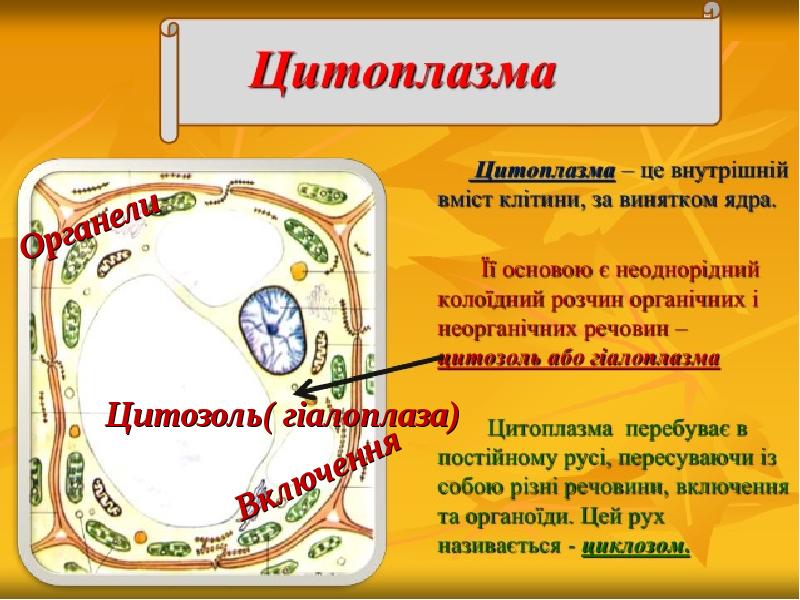 Цитоплазма

Органели

Цитозоль( гіалоплаза)

Включення

Цитоплазма – це внутрішній вміст клітини, за винятком ядра.

Її основою є неоднорідний колоїдний розчин органічних і неорганічних речовин – цитозоль або гіалоплазма

Цитоплазма перебуває в постійному русі, пересуваючи із собою різні речовини, включення та органоїди. Цей рух називається - циклозом.